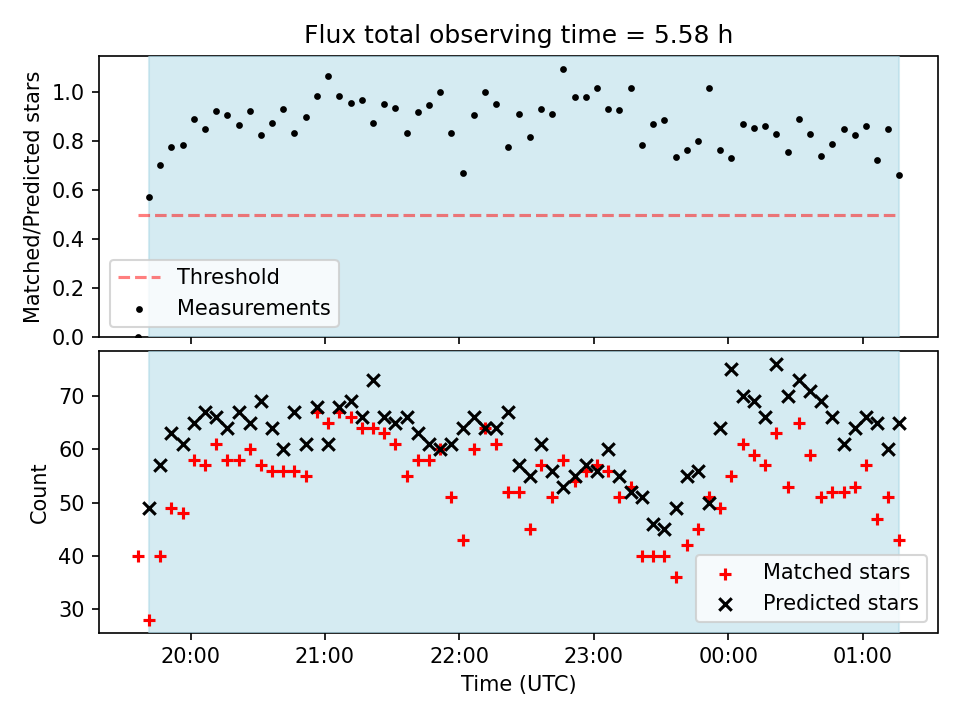 Flux total observing time = 5.58 h

Matched/Predicted stars

1.0
0.8
0.6
0.4
0.2
0.0

Threshold
Measurements

Count

70
60
50
40
30

Matched stars
Predicted stars

20:00
21:00
22:00
23:00
00:00
01:00

Time (UTC)